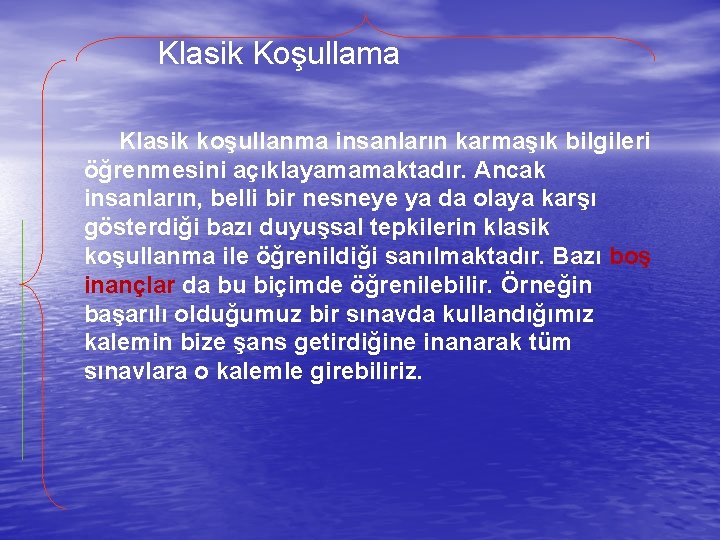 Klasik Koşullama

Klasik koşullanma insanların karmaşık bilgileri öğrenmesini açıklayamamaktadır. Ancak insanların, belli bir nesneye ya da olaya karşı gösterdiği bazı duyuşsal tepkilerin klasik koşullanma ile öğrenildiği sanılmaktadır. Bazı boş inançlar da bu biçimde öğrenilebilir. Örneğin başarılı olduğumuz bir sınavda kullandığımız kalemin bize şans getirdiğine inanarak tüm sınavlara o kalemle girebiliriz.